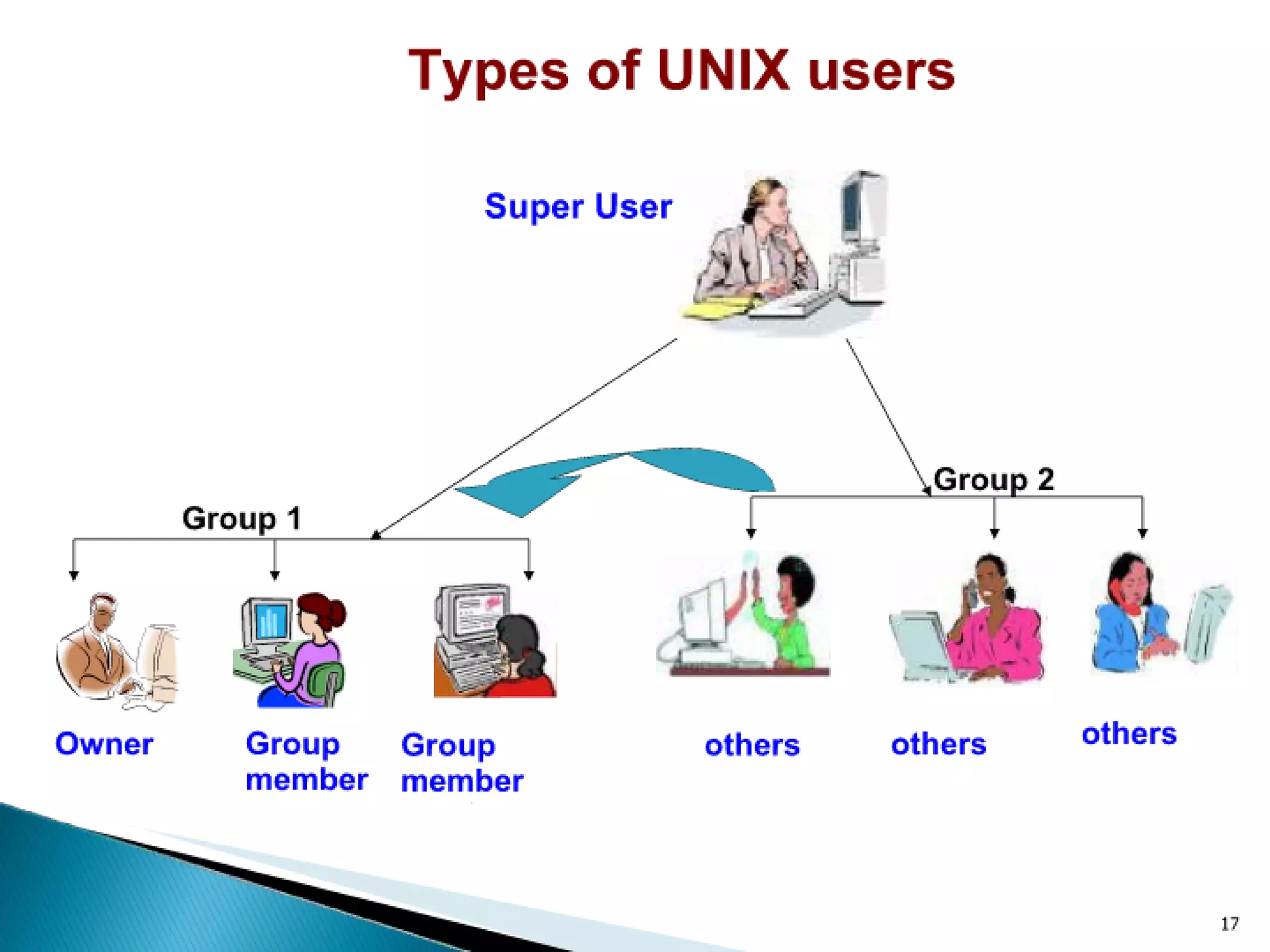 Types of UNIX users

Super User

Group 1

Group 2

Owner

Group member

Group member

others

others

others

17